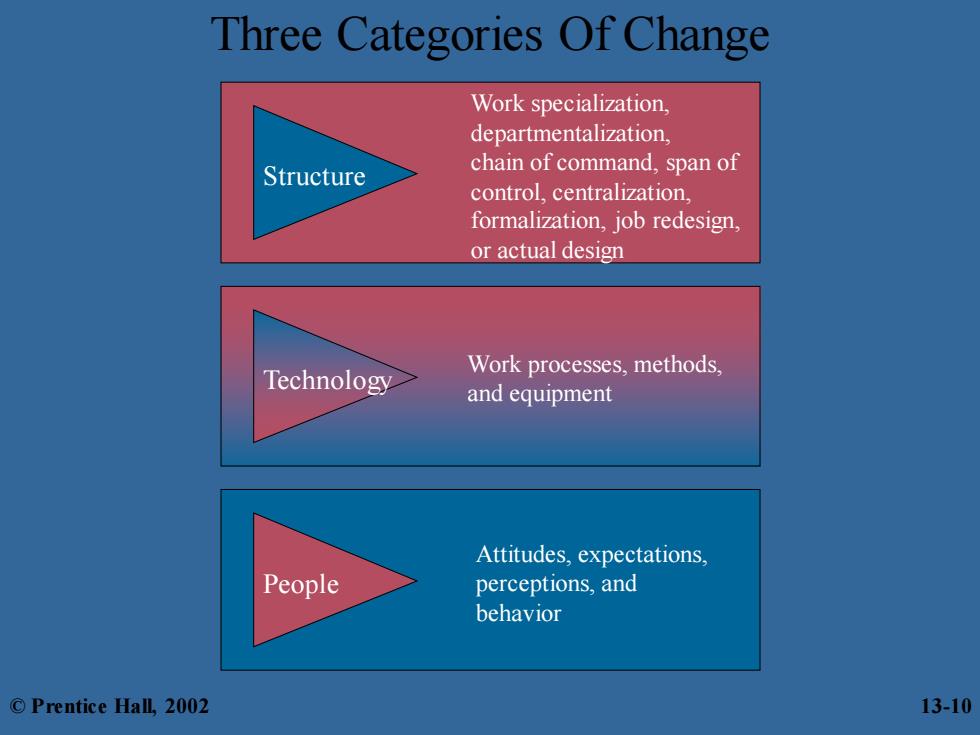 Three Categories Of Change

Structure

Work specialization, departmentalization, chain of command, span of control, centralization, formalization, job redesign, or actual design

Technology

Work processes, methods, and equipment

People

Attitudes, expectations, perceptions, and behavior

© Prentice Hall, 2002

13-10